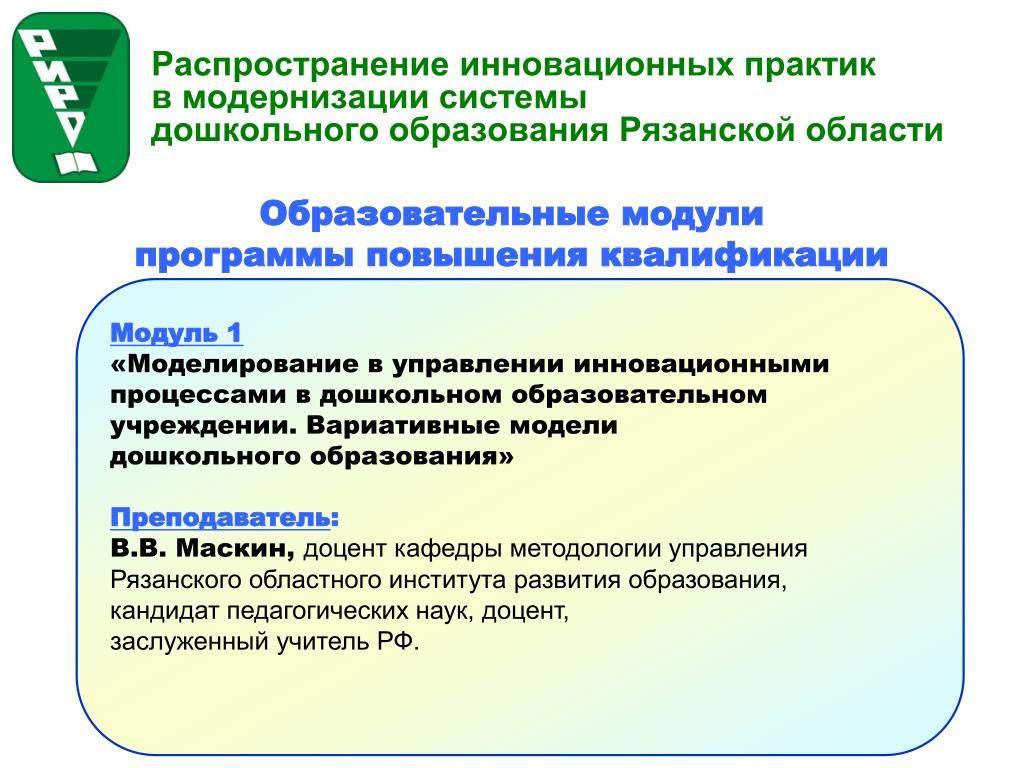 РИРО

Распространение инновационных практик в модернизации системы дошкольного образования Рязанской области

Образовательные модули программы повышения квалификации

Модуль 1
«Моделирование в управлении инновационными процессами в дошкольном образовательном учреждении. Вариативные модели дошкольного образования»

Преподаватель:
В.В. Маскин, доцент кафедры методологии управления Рязанского областного института развития образования, кандидат педагогических наук, доцент, заслуженный учитель РФ.